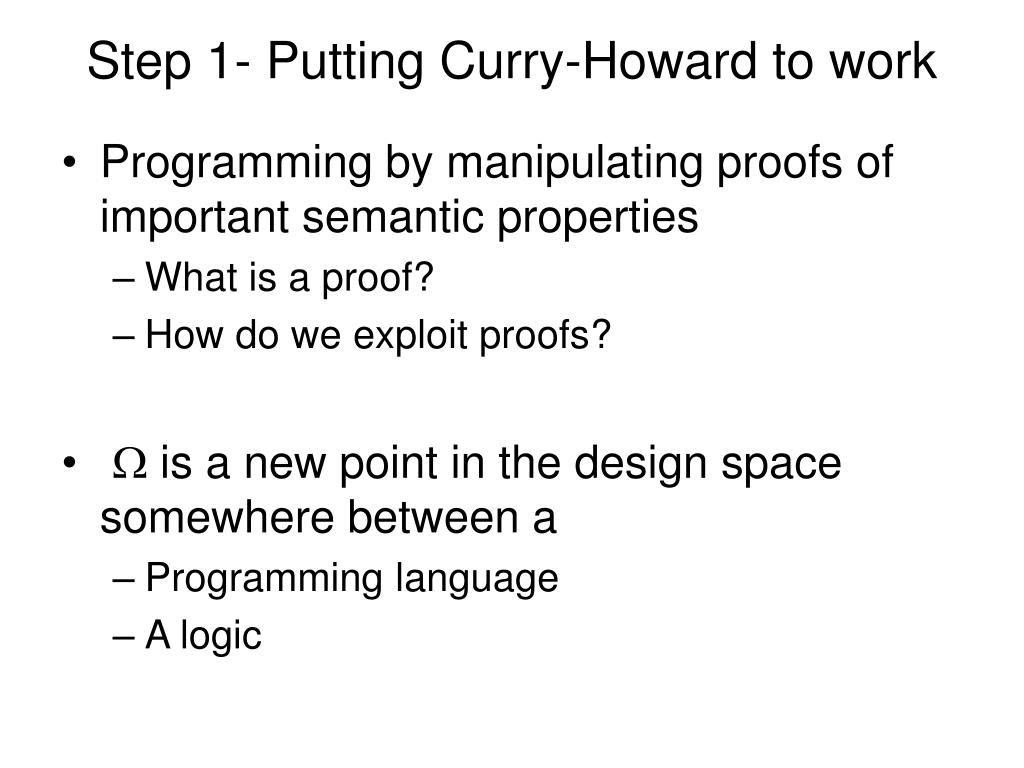 Step 1- Putting Curry-Howard to work

• Programming by manipulating proofs of important semantic properties
– What is a proof?
– How do we exploit proofs?

• $\Omega$ is a new point in the design space somewhere between a
– Programming language
– A logic